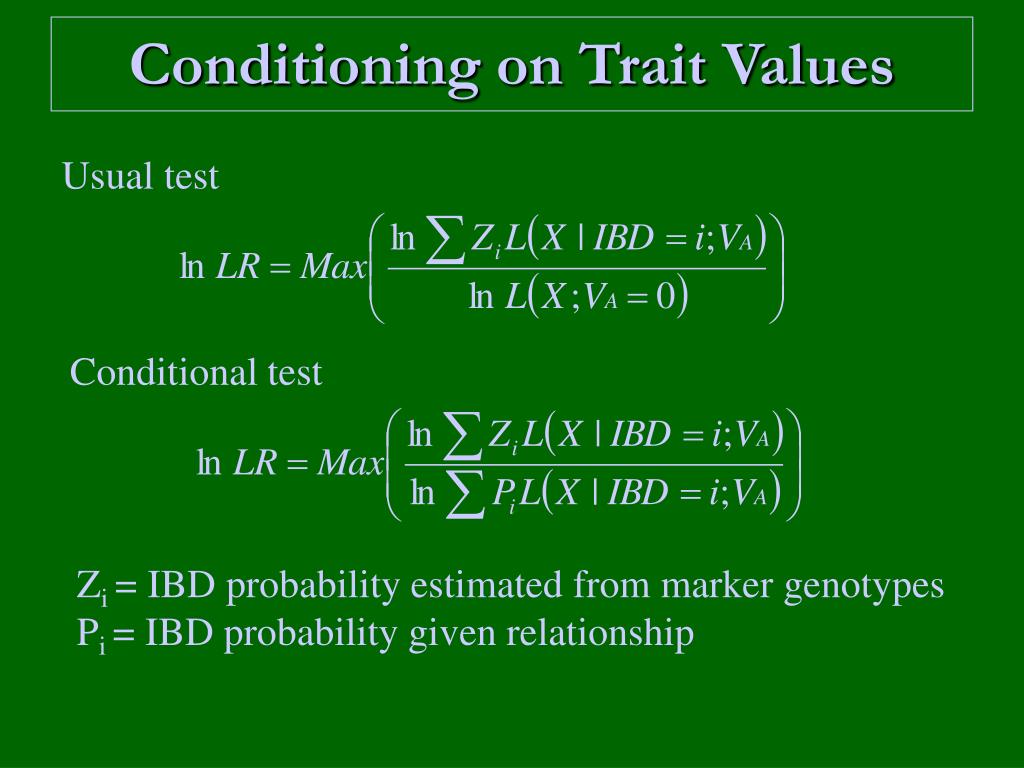 Conditioning on Trait Values

Usual test

$\ln LR = Max\left(\frac{\ln \sum Z_i L(X \mid IBD = i; V_A)}{\ln L(X; V_A = 0)}\right)$

Conditional test

$\ln LR = Max\left(\frac{\ln \sum Z_i L(X \mid IBD = i; V_A)}{\ln \sum P_i L(X \mid IBD = i; V_A)}\right)$

$Z_i$ = IBD probability estimated from marker genotypes
$P_i$ = IBD probability given relationship